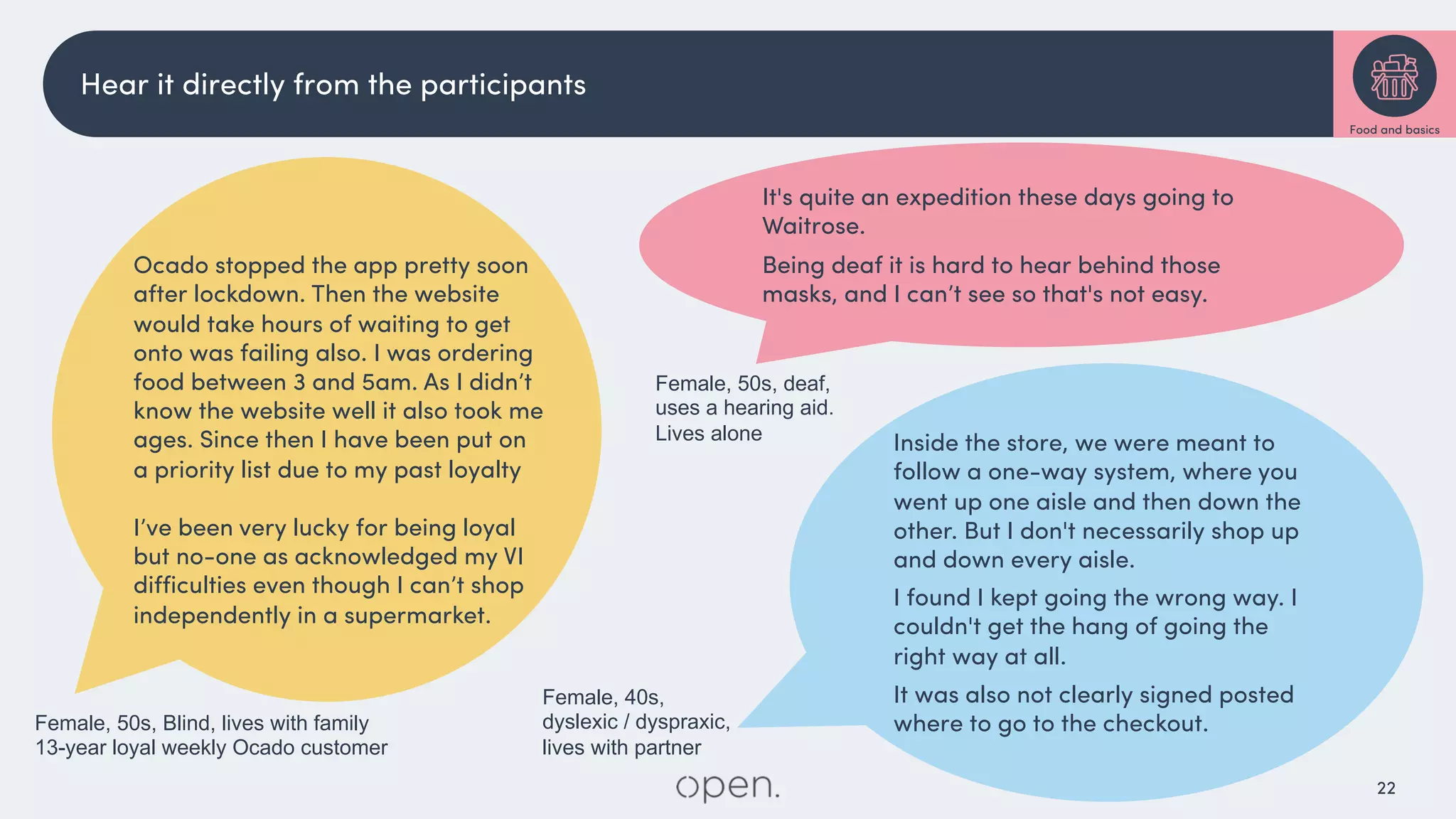 Hear it directly from the participants

Food and basics

Ocado stopped the app pretty soon after lockdown. Then the website would take hours of waiting to get onto was failing also. I was ordering food between 3 and 5am. As I didn't know the website well it also took me ages. Since then I have been put on a priority list due to my past loyalty

I've been very lucky for being loyal but no-one as acknowledged my VI difficulties even though I can't shop independently in a supermarket.

Female, 50s, Blind, lives with family
13-year loyal weekly Ocado customer

It's quite an expedition these days going to Waitrose.

Being deaf it is hard to hear behind those masks, and I can't see so that's not easy.

Female, 50s, deaf, uses a hearing aid. Lives alone

Inside the store, we were meant to follow a one-way system, where you went up one aisle and then down the other. But I don't necessarily shop up and down every aisle.

I found I kept going the wrong way. I couldn't get the hang of going the right way at all.

It was also not clearly signed posted where to go to the checkout.

Female, 40s, dyslexic / dyspraxic, lives with partner

open.

22